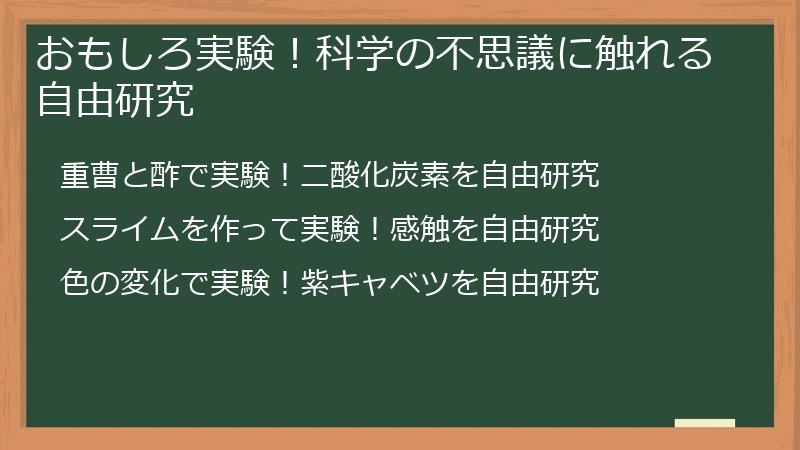 おもしろ実験！科学の不思議に触れる自由研究

重曹と酢で実験！二酸化炭素を自由研究

スライムを作って実験！感触を自由研究

色の変化で実験！紫キャベツを自由研究